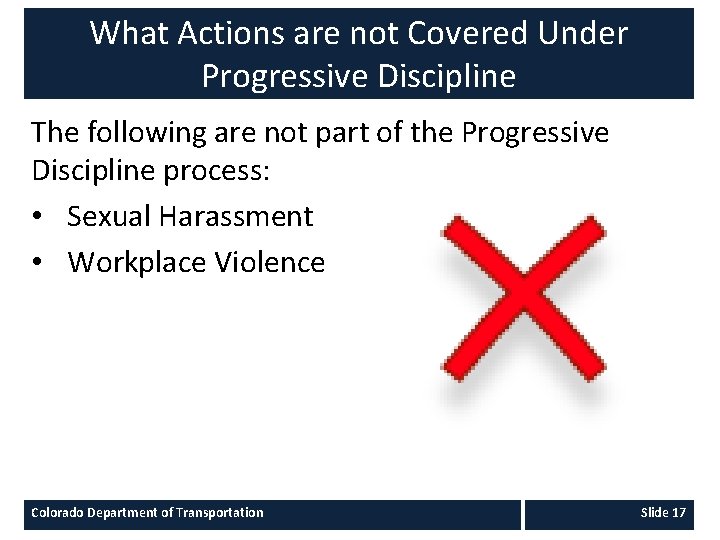 What Actions are not Covered Under Progressive Discipline

The following are not part of the Progressive Discipline process:

• Sexual Harassment
• Workplace Violence

Colorado Department of Transportation

Slide 17